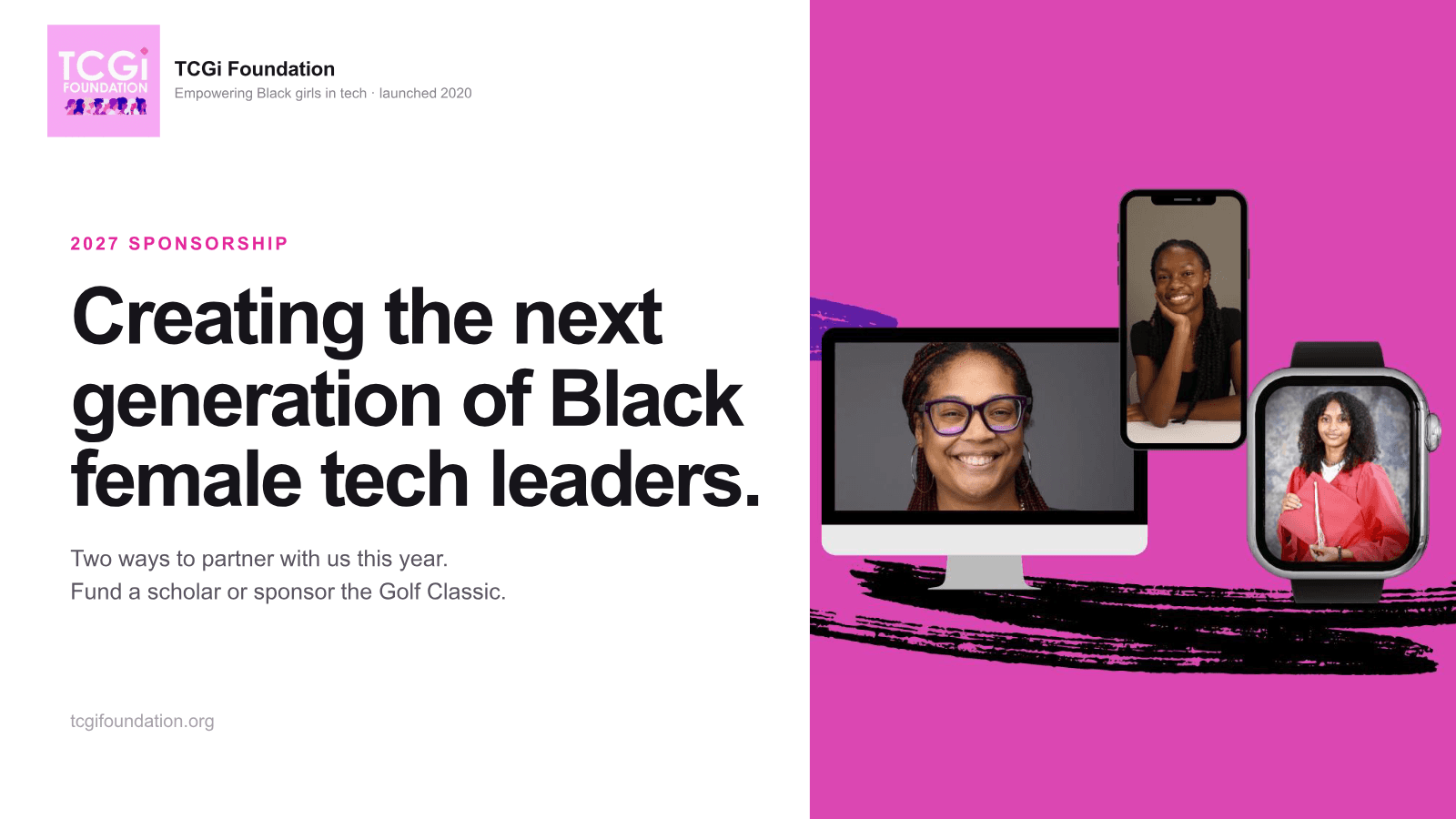 TCGi FOUNDATION

TCGi Foundation
Empowering Black girls in tech · launched 2020

2027 SPONSORSHIP

Creating the next generation of Black female tech leaders.

Two ways to partner with us this year.
Fund a scholar or sponsor the Golf Classic.

tcgifoundation.org